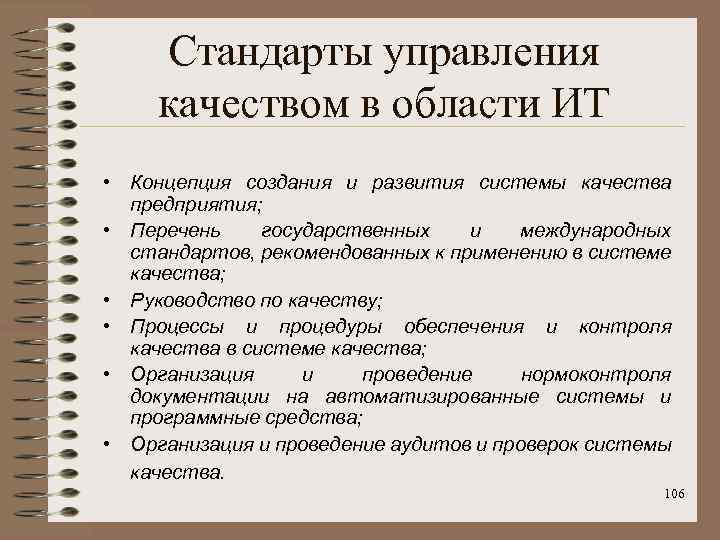 Стандарты управления качеством в области ИТ

• Концепция создания и развития системы качества предприятия;
• Перечень государственных и международных стандартов, рекомендованных к применению в системе качества;
• Руководство по качеству;
• Процессы и процедуры обеспечения и контроля качества в системе качества;
• Организация и проведение нормоконтроля документации на автоматизированные системы и программные средства;
• Организация и проведение аудитов и проверок системы качества.

106